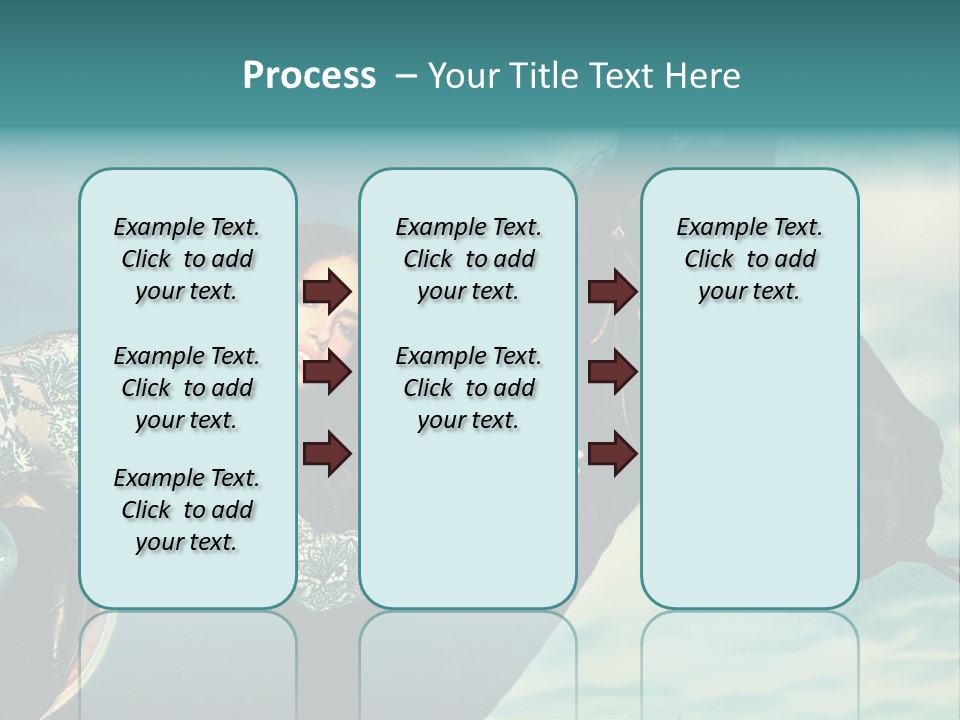 Process – Your Title Text Here

Example Text. Click to add your text.

Example Text. Click to add your text.

Example Text. Click to add your text.

Example Text. Click to add your text.

Example Text. Click to add your text.

Example Text. Click to add your text.